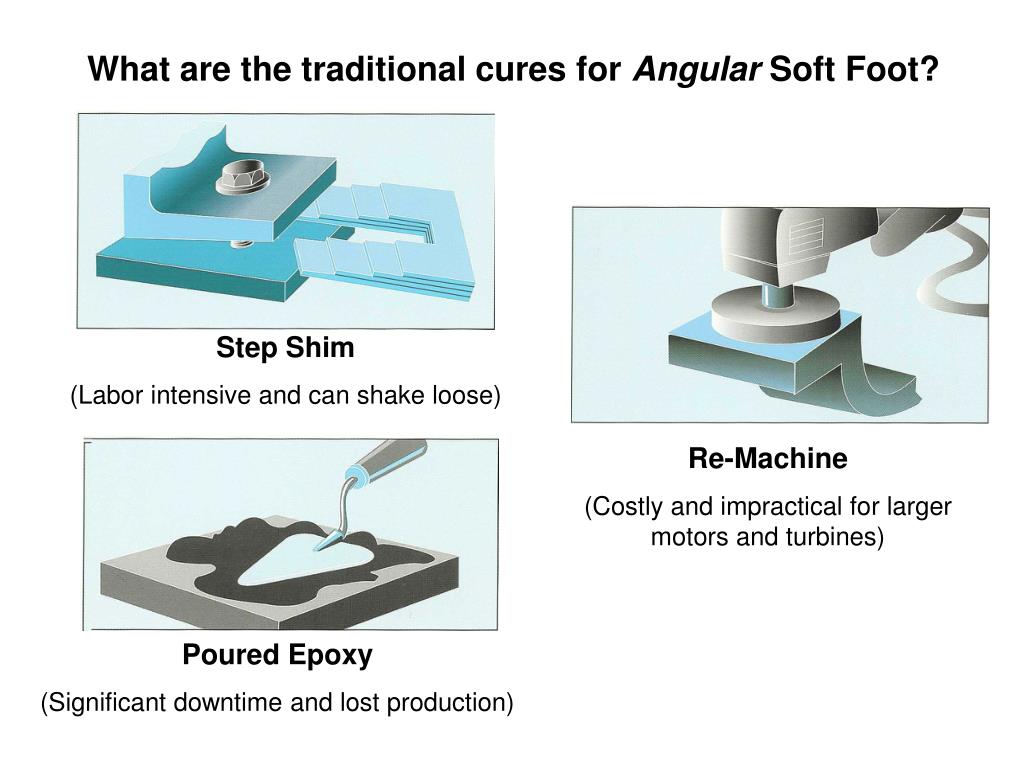 What are the traditional cures for Angular Soft Foot?

Step Shim

(Labor intensive and can shake loose)

Re-Machine

(Costly and impractical for larger motors and turbines)

Poured Epoxy

(Significant downtime and lost production)